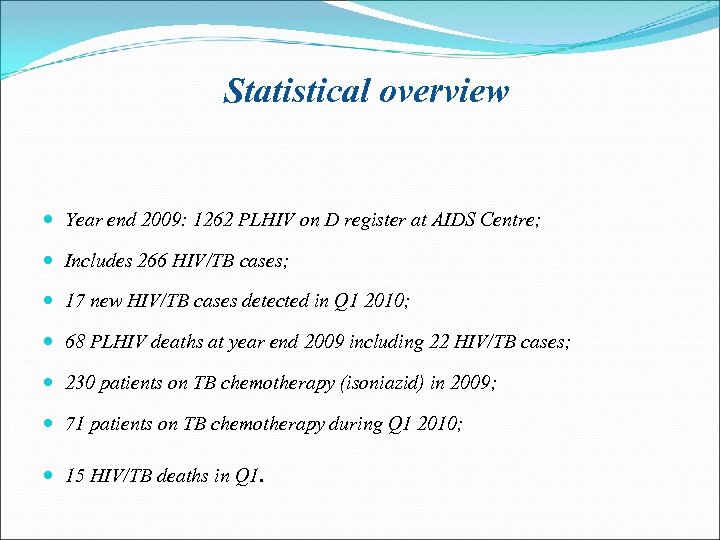 Statistical overview

- Year end 2009: 1262 PLHIV on D register at AIDS Centre;
- Includes 266 HIV/TB cases;
- 17 new HIV/TB cases detected in Q1 2010;
- 68 PLHIV deaths at year end 2009 including 22 HIV/TB cases;
- 230 patients on TB chemotherapy (isoniazid) in 2009;
- 71 patients on TB chemotherapy during Q1 2010;
- 15 HIV/TB deaths in Q1.